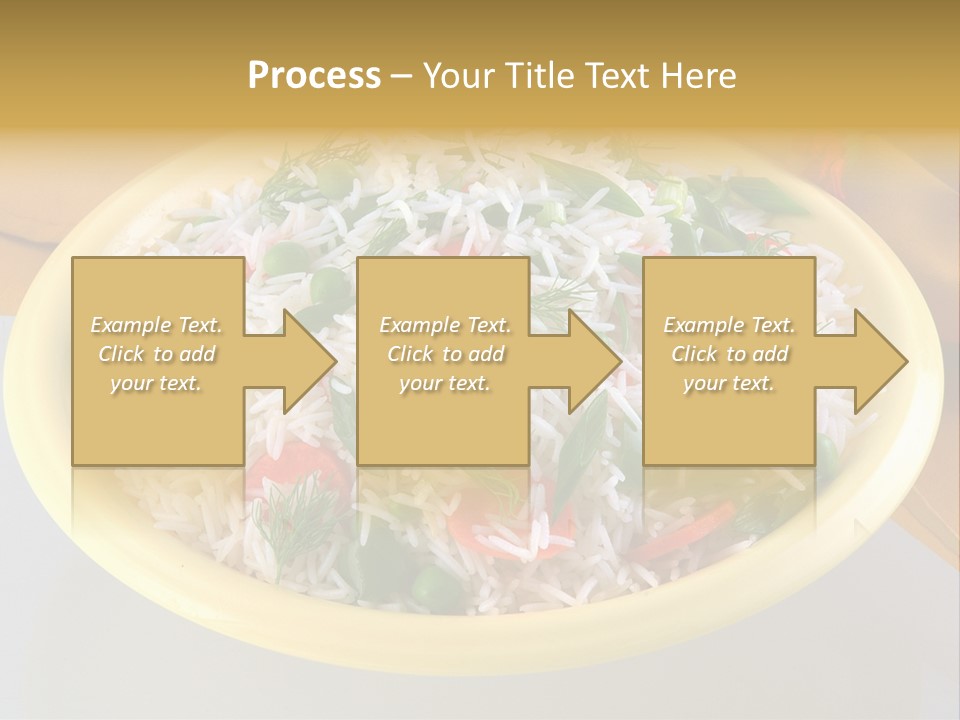 Process – Your Title Text Here

Example Text. Click to add your text.

Example Text. Click to add your text.

Example Text. Click to add your text.